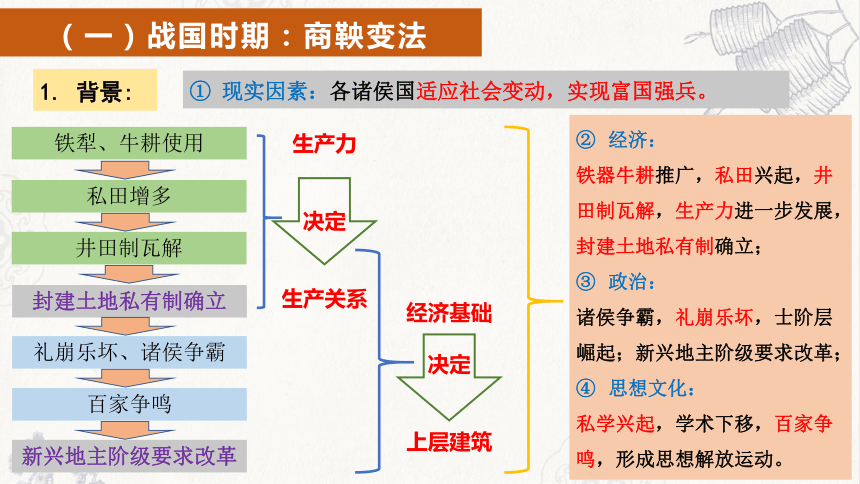 （一）战国时期：商鞅变法

1. 背景：

① 现实因素：各诸侯国适应社会变动，实现富国强兵。

铁犁、牛耕使用
私田增多
井田制瓦解
封建土地私有制确立
礼崩乐坏、诸侯争霸
百家争鸣
新兴地主阶级要求改革

生产力
决定
生产关系

经济基础
决定
上层建筑

② 经济：
铁器牛耕推广，私田兴起，井田制瓦解，生产力进一步发展，封建土地私有制确立；
③ 政治：
诸侯争霸，礼崩乐坏，士阶层崛起；新兴地主阶级要求改革；
④ 思想文化：
私学兴起，学术下移，百家争鸣，形成思想解放运动。